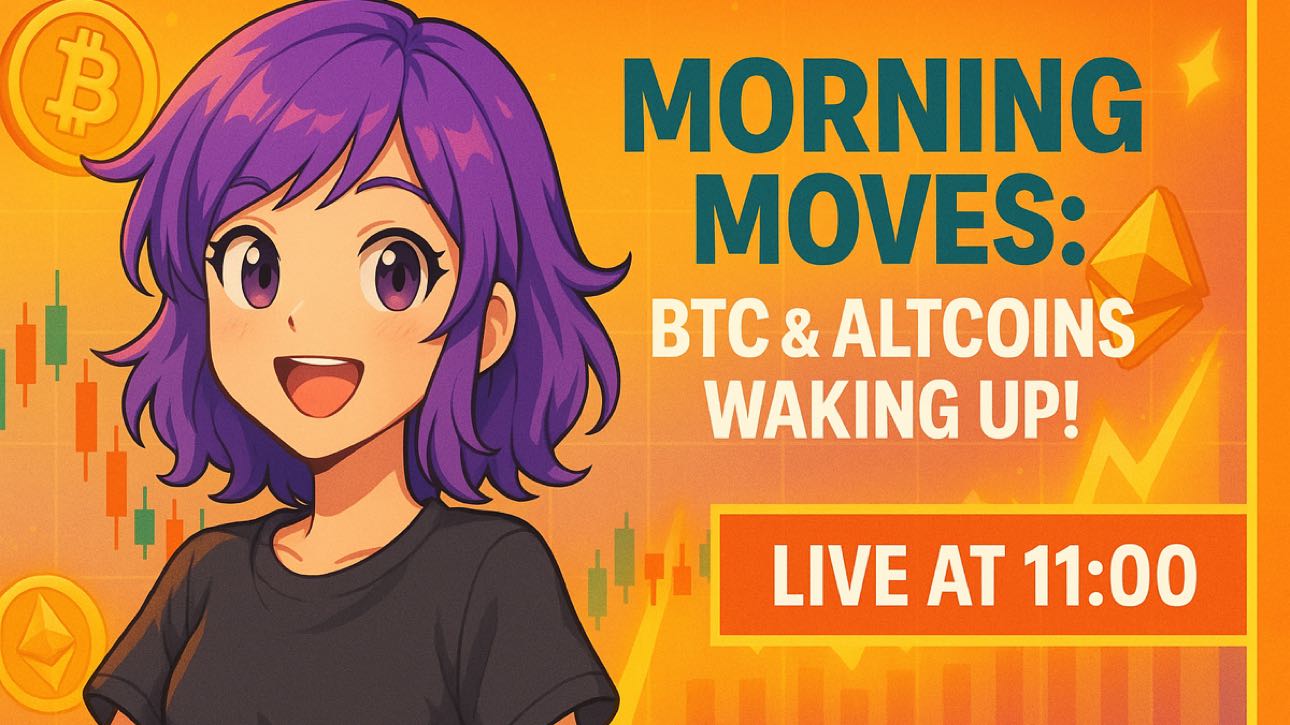 MORNING MOVES:
BTC & ALTCOINS WAKING UP!

LIVE AT 11:00